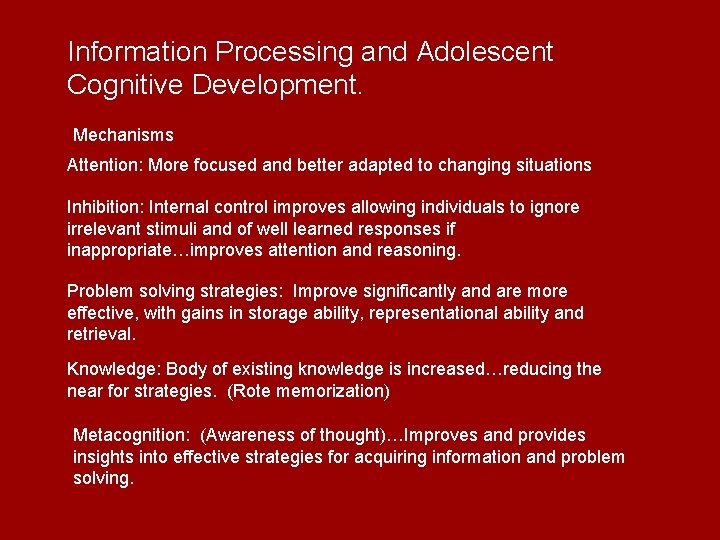 Information Processing and Adolescent Cognitive Development.

Mechanisms

Attention: More focused and better adapted to changing situations

Inhibition: Internal control improves allowing individuals to ignore irrelevant stimuli and of well learned responses if inappropriate…improves attention and reasoning.

Problem solving strategies: Improve significantly and are more effective, with gains in storage ability, representational ability and retrieval.

Knowledge: Body of existing knowledge is increased…reducing the near for strategies. (Rote memorization)

Metacognition: (Awareness of thought)…Improves and provides insights into effective strategies for acquiring information and problem solving.